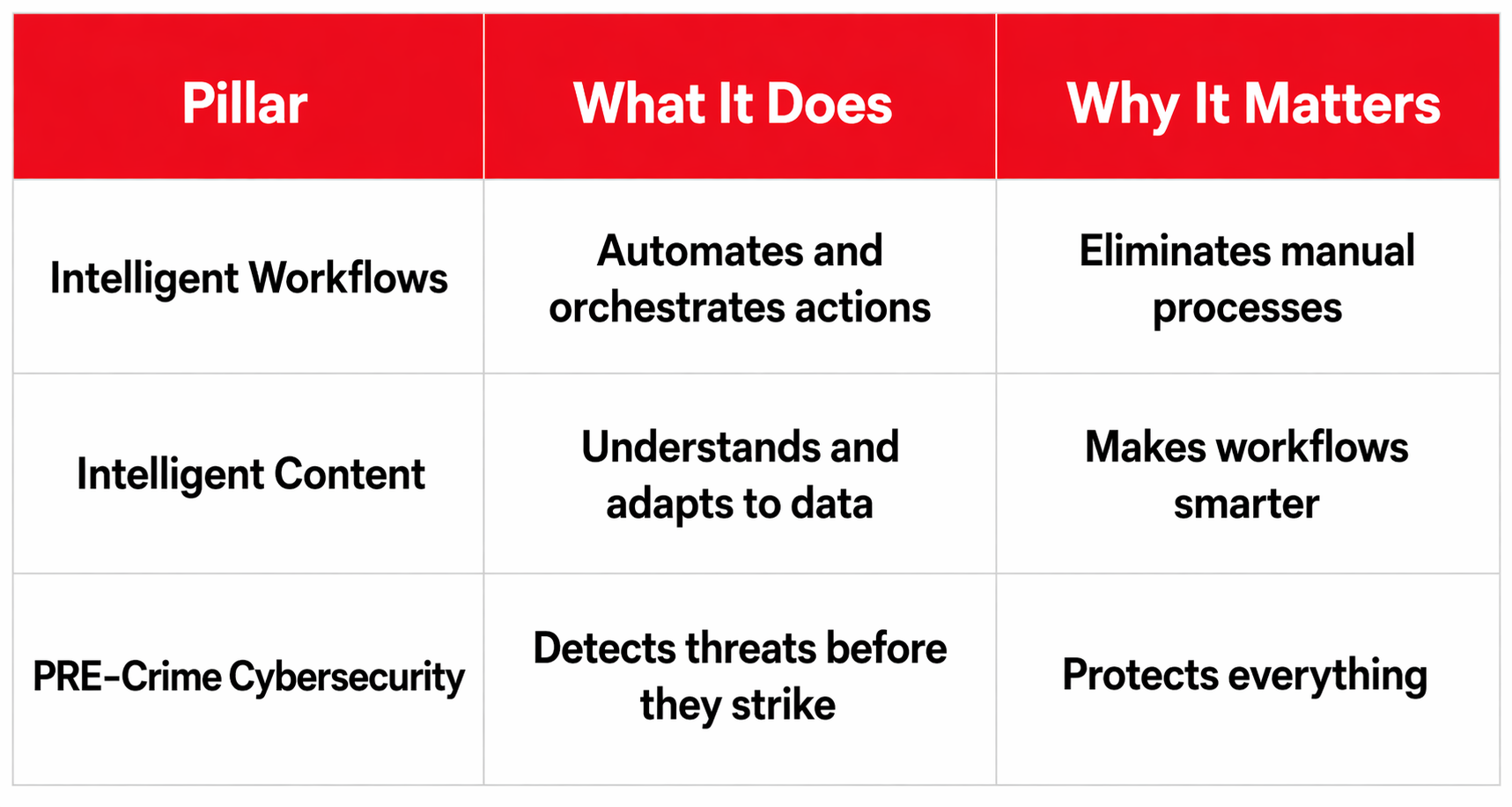 | Pillar | What It Does | Why It Matters |
|---|---|---|
| Intelligent Workflows | Automates and orchestrates actions | Eliminates manual processes |
| Intelligent Content | Understands and adapts to data | Makes workflows smarter |
| PRE-Crime Cybersecurity | Detects threats before they strike | Protects everything |